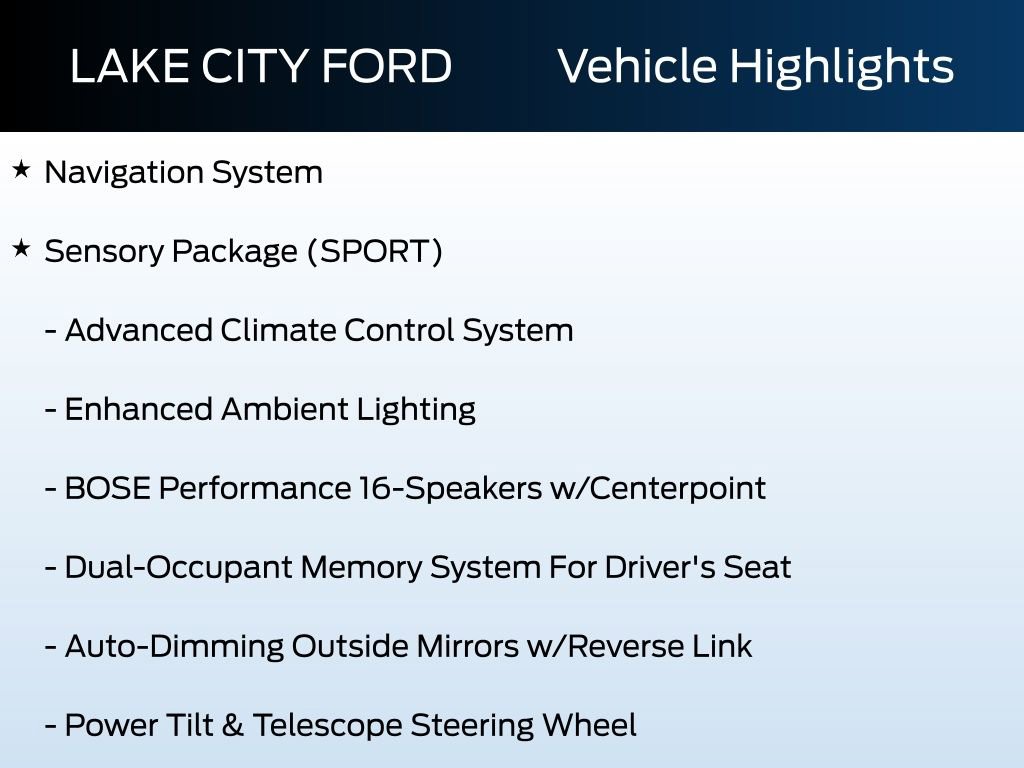 LAKE CITY FORD Vehicle Highlights

★ Navigation System

★ Sensory Package (SPORT)

- Advanced Climate Control System

- Enhanced Ambient Lighting

- BOSE Performance 16-Speakers w/Centerpoint

- Dual-Occupant Memory System For Driver's Seat

- Auto-Dimming Outside Mirrors w/Reverse Link

- Power Tilt & Telescope Steering Wheel